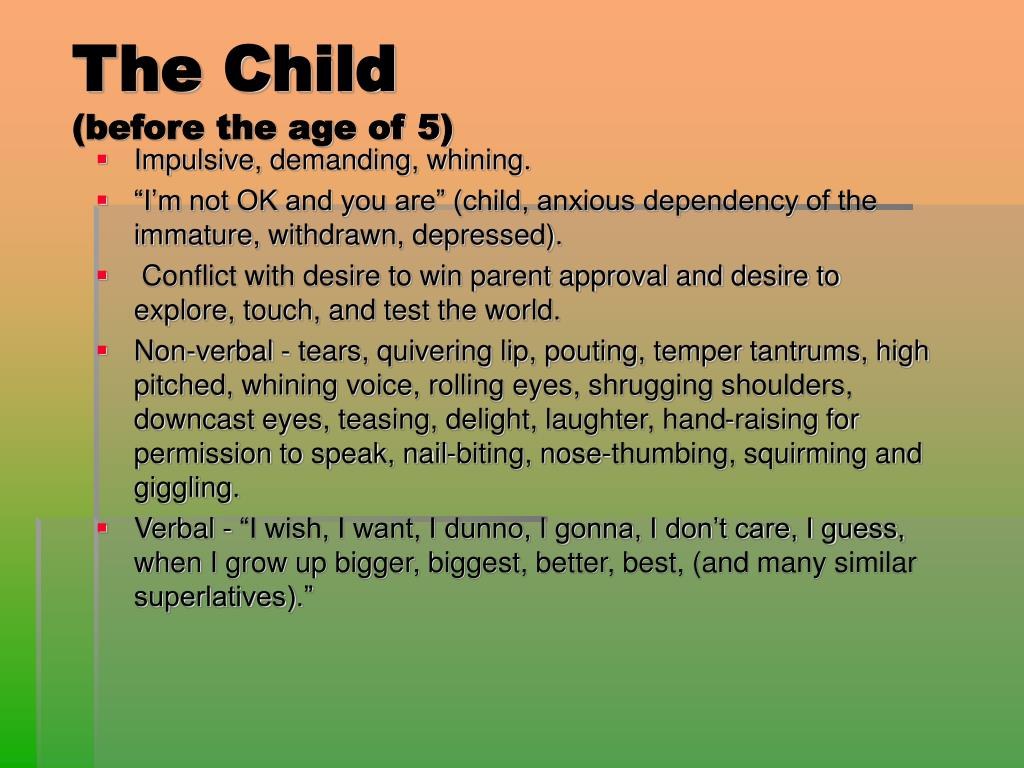 The Child
(before the age of 5)

- Impulsive, demanding, whining.
- “I’m not OK and you are” (child, anxious dependency of the immature, withdrawn, depressed).
- Conflict with desire to win parent approval and desire to explore, touch, and test the world.
- Non-verbal - tears, quivering lip, pouting, temper tantrums, high pitched, whining voice, rolling eyes, shrugging shoulders, downcast eyes, teasing, delight, laughter, hand-raising for permission to speak, nail-biting, nose-thumbing, squirming and giggling.
- Verbal - “I wish, I want, I dunno, I gonna, I don’t care, I guess, when I grow up bigger, biggest, better, best, (and many similar superlatives).”